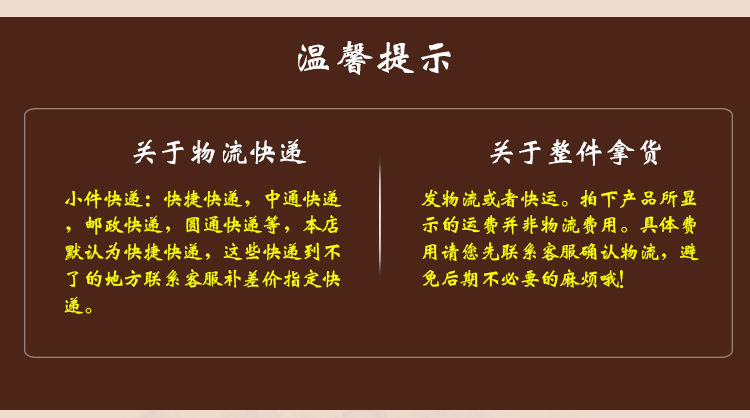 温馨提示

关于物流快递

小件快递：快捷快递，中通快递，邮政快递，圆通快递等，本店默认为快捷快递，这些快递到不了的地方联系客服补差价指定快递。

关于整件拿货

发物流或者快运。拍下产品所显示的运费并非物流费用。具体费用请您先联系客服确认物流，避免后期不必要的麻烦哦!